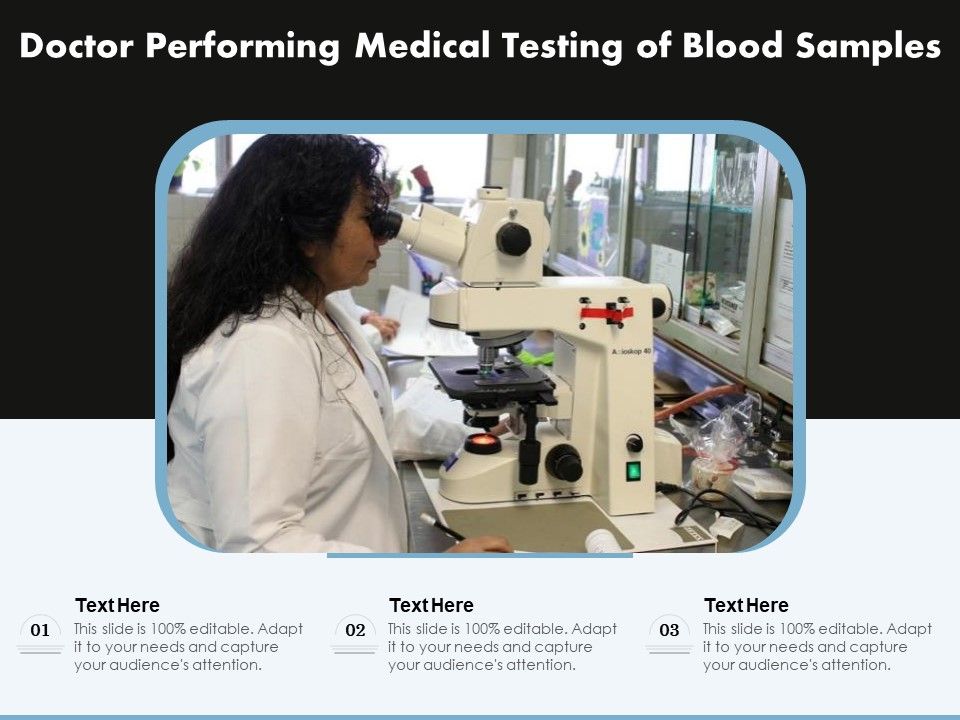 Doctor Performing Medical Testing of Blood Samples

Axioskop 40

01
Text Here
This slide is 100% editable. Adapt it to your needs and capture your audience's attention.

02
Text Here
This slide is 100% editable. Adapt it to your needs and capture your audience's attention.

03
Text Here
This slide is 100% editable. Adapt it to your needs and capture your audience's attention.